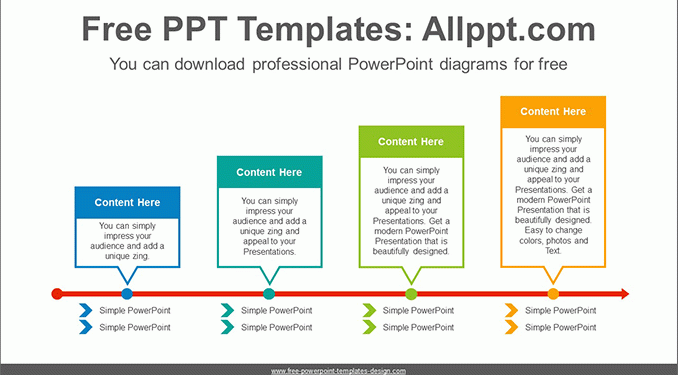 Free PPT Templates: Allppt.com

You can download professional PowerPoint diagrams for free

Content Here

You can simply impress your audience and add a unique zing.

Simple PowerPoint

Simple PowerPoint

Content Here

You can simply impress your audience and add a unique zing and appeal to your Presentations.

Simple PowerPoint

Simple PowerPoint

Content Here

You can simply impress your audience and add a unique zing and appeal to your Presentations. Get a modern PowerPoint Presentation that is beautifully designed.

Simple PowerPoint

Simple PowerPoint

Content Here

You can simply impress your audience and add a unique zing and appeal to your Presentations. Get a modern PowerPoint Presentation that is beautifully designed. Easy to change colors, photos and Text.

Simple PowerPoint

Simple PowerPoint

www.free-powerpoint-templates-design.com